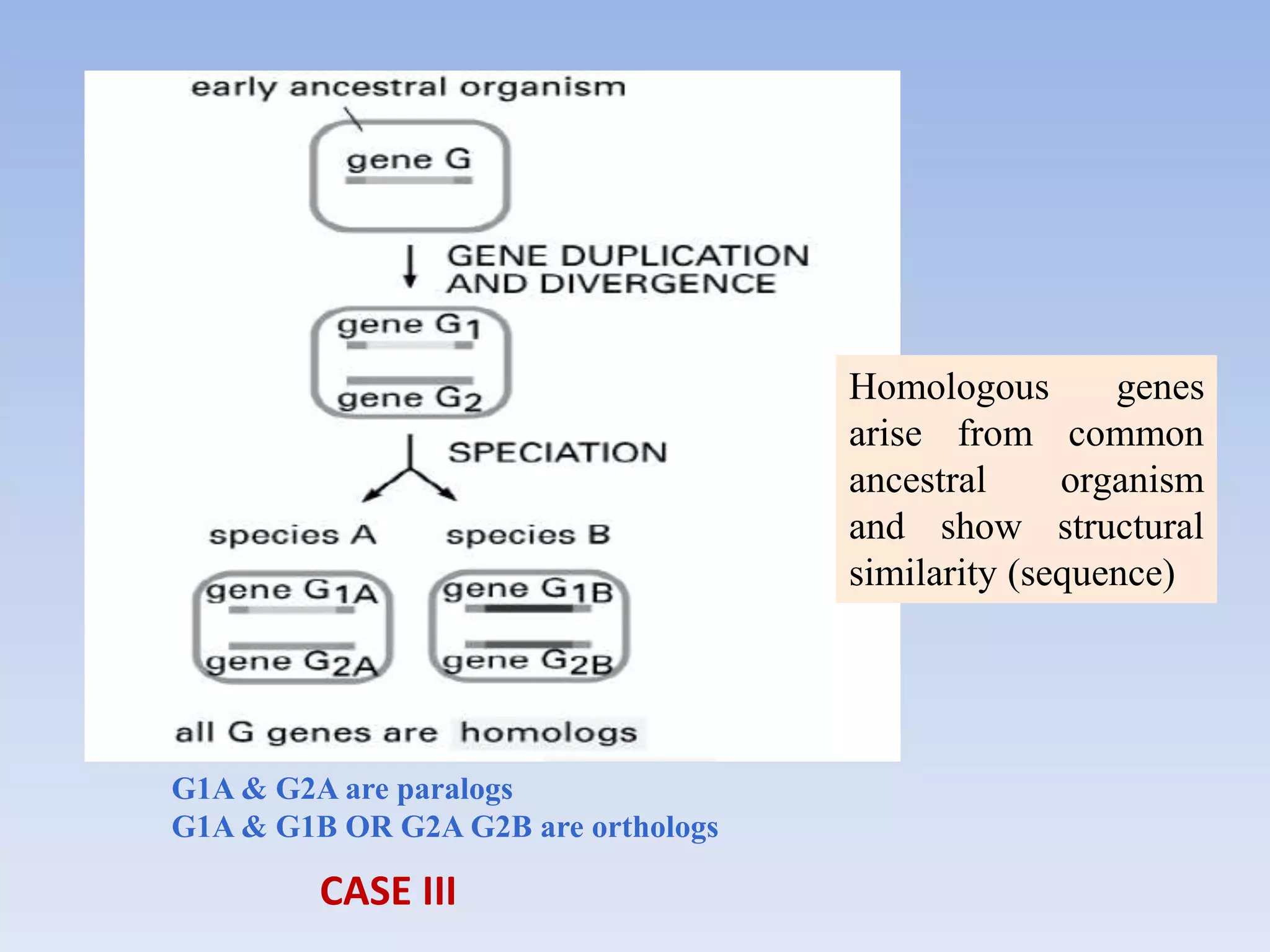 early ancestral organism

gene G

GENE DUPLICATION AND DIVERGENCE

gene $G_1$

gene $G_2$

SPECIATION

species A

species B

gene $G_{1A}$

gene $G_{2A}$

gene $G_{1B}$

gene $G_{2B}$

all G genes are homologs

Homologous genes arise from common ancestral organism and show structural similarity (sequence)

G1A & G2A are paralogs
G1A & G1B OR G2A G2B are orthologs

CASE III